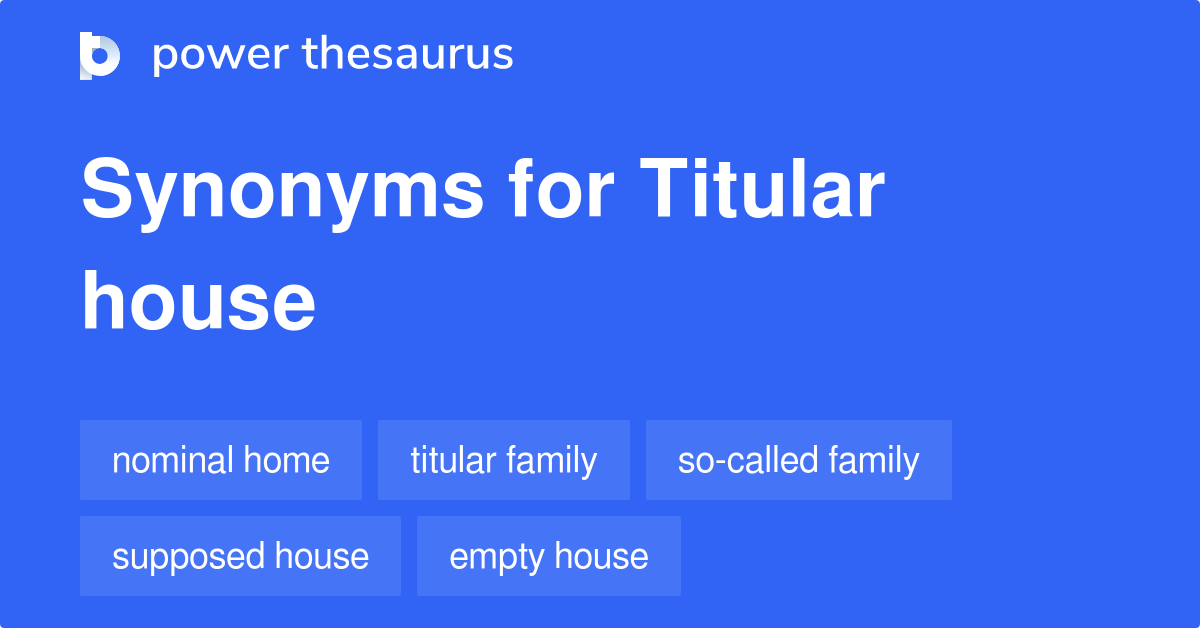 power thesaurus

Synonyms for Titular house

nominal home
titular family
so-called family
supposed house
empty house